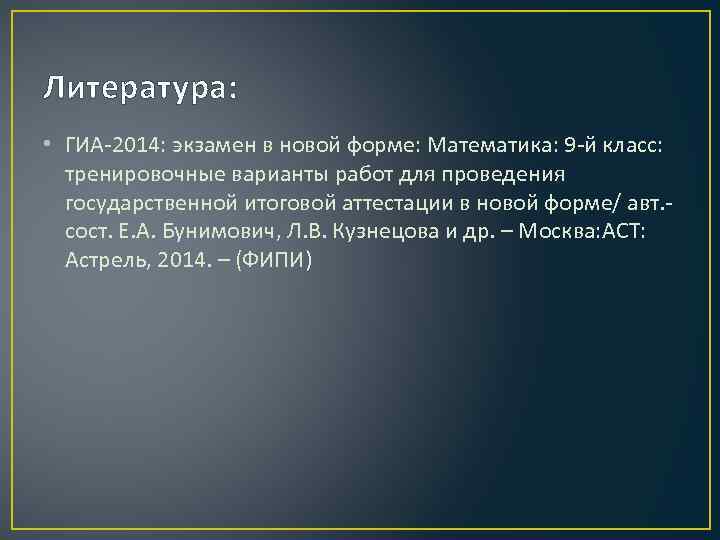 Литература:

• ГИА-2014: экзамен в новой форме: Математика: 9-й класс: тренировочные варианты работ для проведения государственной итоговой аттестации в новой форме/ авт.-сост. Е.А. Бунимович, Л.В. Кузнецова и др. – Москва:АСТ: Астрель, 2014. – (ФИПИ)